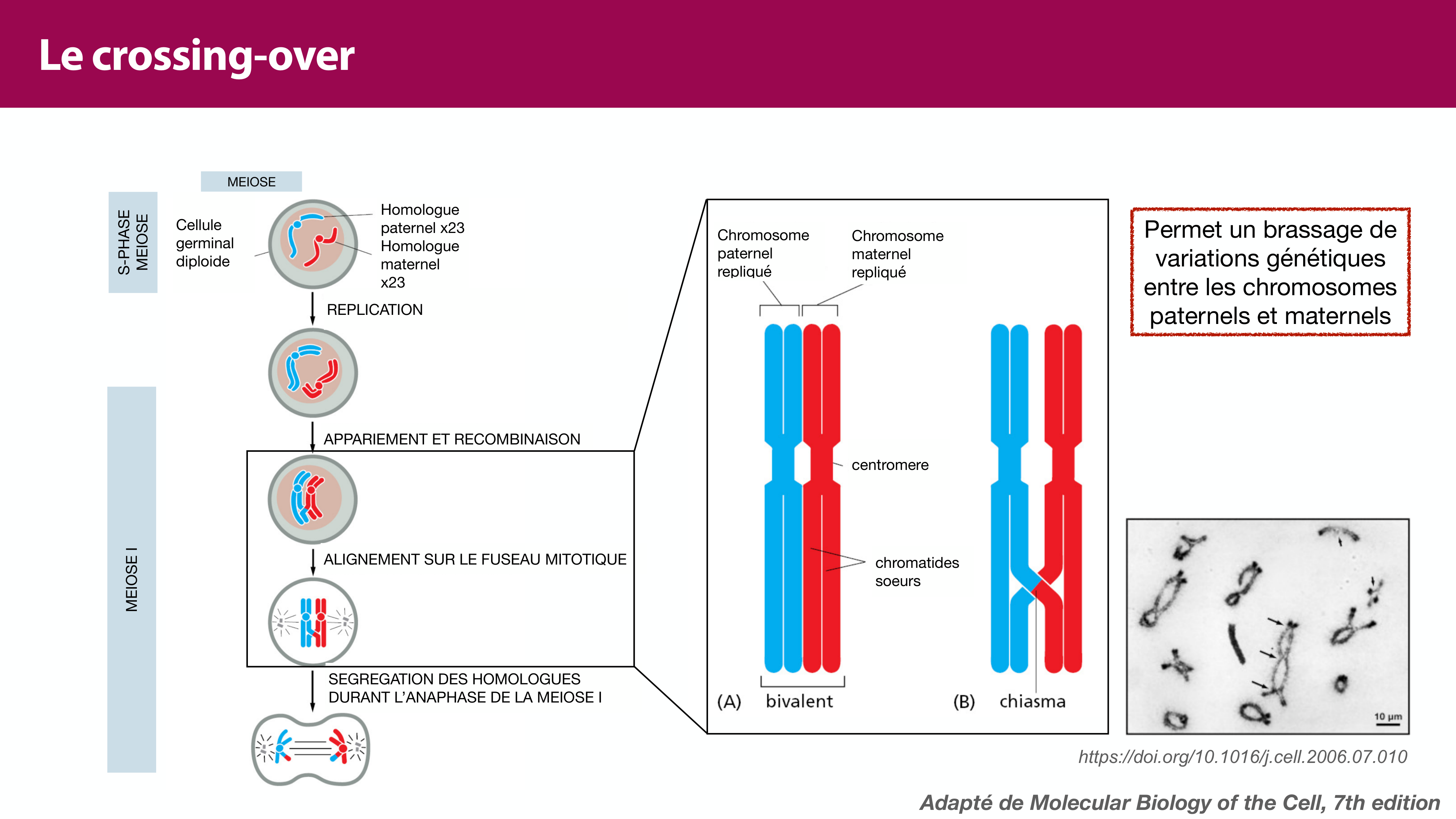 Le crossing-over

MEIOSE

S-PHASE MEIOSE

Cellule germinal diploide

Homologue paternel x23

Homologue maternel x23

REPLICATION

MEIOSE I

APPARIEMENT ET RECOMBINAISON

ALIGNEMENT SUR LE FUSEAU MITOTIQUE

SEGREGATION DES HOMOLOGUES DURANT L'ANAPHASE DE LA MEIOSE I

Chromosome paternel repliqué

Chromosome maternel repliqué

centromere

chromatides soeurs

(A) bivalent

(B) chiasma

Permet un brassage de variations génétiques entre les chromosomes paternels et maternels

10 µm

https://doi.org/10.1016/j.cell.2006.07.010

Adapté de Molecular Biology of the Cell, 7th edition